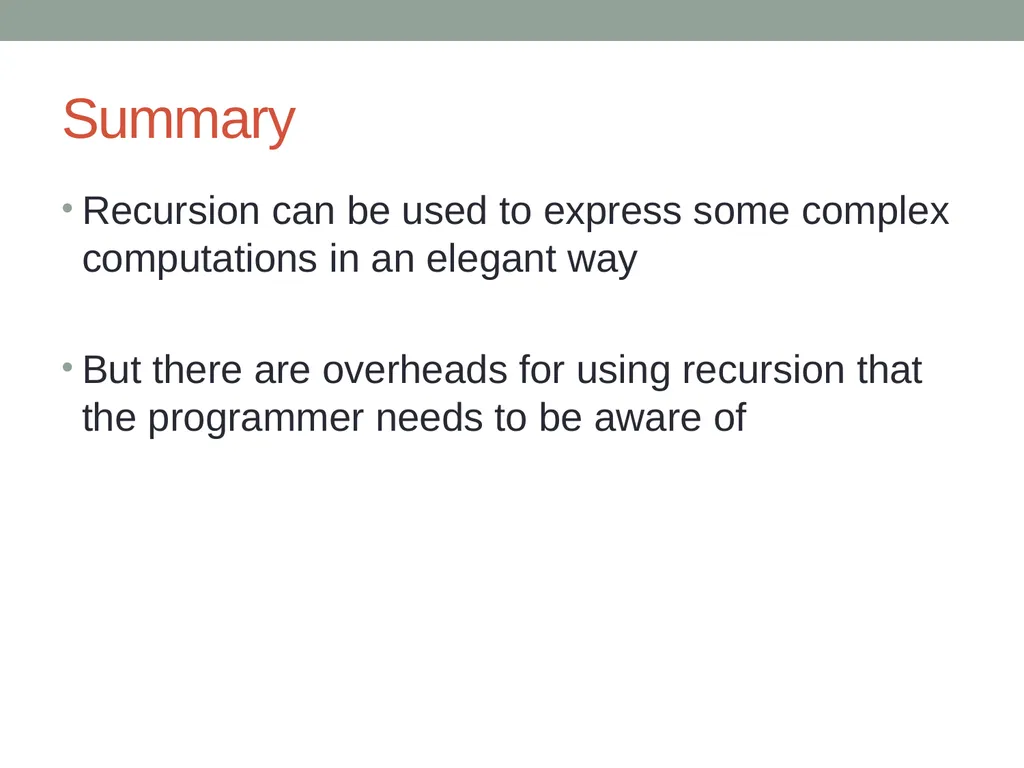 Summary

• Recursion can be used to express some complex computations in an elegant way

• But there are overheads for using recursion that the programmer needs to be aware of